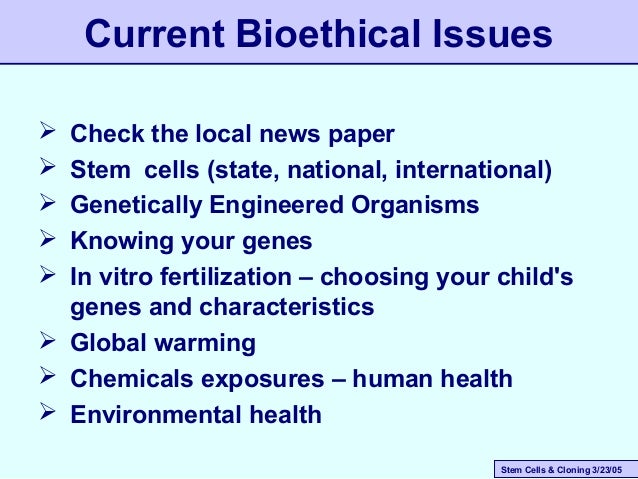 Current Bioethical Issues

➢ Check the local news paper
➢ Stem cells (state, national, international)
➢ Genetically Engineered Organisms
➢ Knowing your genes
➢ In vitro fertilization – choosing your child's genes and characteristics
➢ Global warming
➢ Chemicals exposures – human health
➢ Environmental health

Stem Cells & Cloning 3/23/05